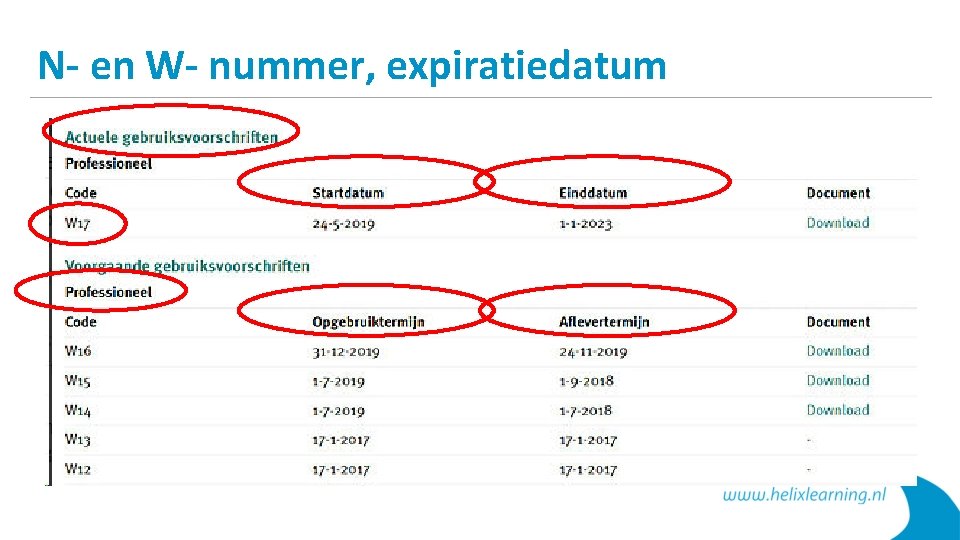 N- en W- nummer, expiratiedatum

Actuele gebruiksvoorschriften

Professioneel

| Code | Startdatum | Einddatum | Document |
|---|---|---|---|
| W17 | 24-5-2019 | 1-1-2023 | Download |

Voorgaande gebruiksvoorschriften

Professioneel

| Code | Opgebruiktermijn | Aflevertermijn | Document |
|---|---|---|---|
| W16 | 31-12-2019 | 24-11-2019 | Download |
| W15 | 1-7-2019 | 1-9-2018 | Download |
| W14 | 1-7-2019 | 1-7-2018 | Download |
| W13 | 17-1-2017 | 17-1-2017 | - |
| W12 | 17-1-2017 | 17-1-2017 | - |

www.helixlearning.nl